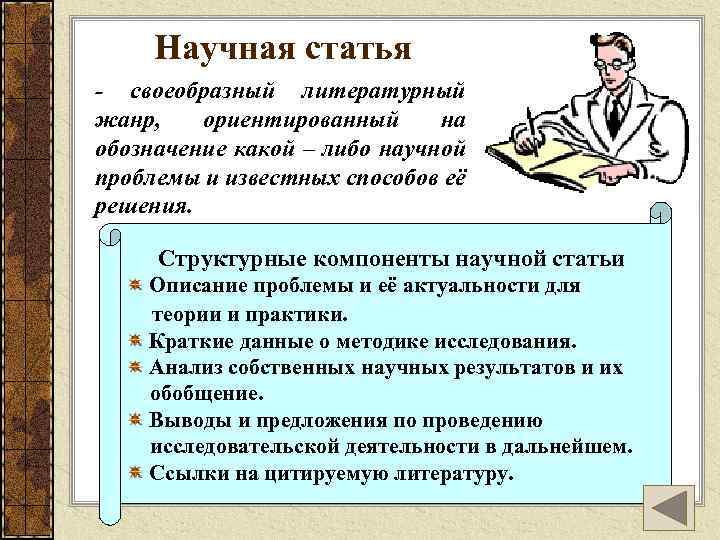 Научная статья

- своеобразный литературный жанр, ориентированный на обозначение какой – либо научной проблемы и известных способов её решения.

Структурные компоненты научной статьи

Описание проблемы и её актуальности для теории и практики.

Краткие данные о методике исследования.

Анализ собственных научных результатов и их обобщение.

Выводы и предложения по проведению исследовательской деятельности в дальнейшем.

Ссылки на цитируемую литературу.